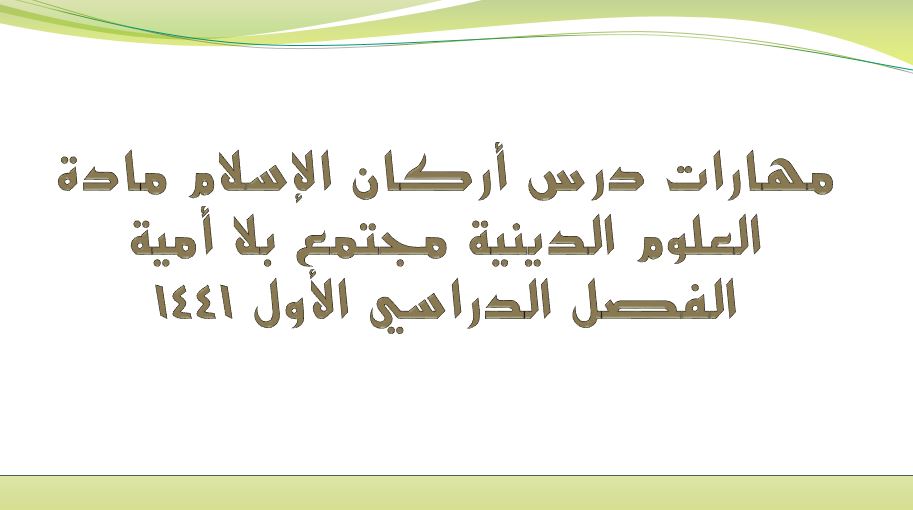 مهارات درس أركان الإسلام مادة العلوم الدينية مجتمع بلا أمية الفصل الدراسي الأول ١٤٤١